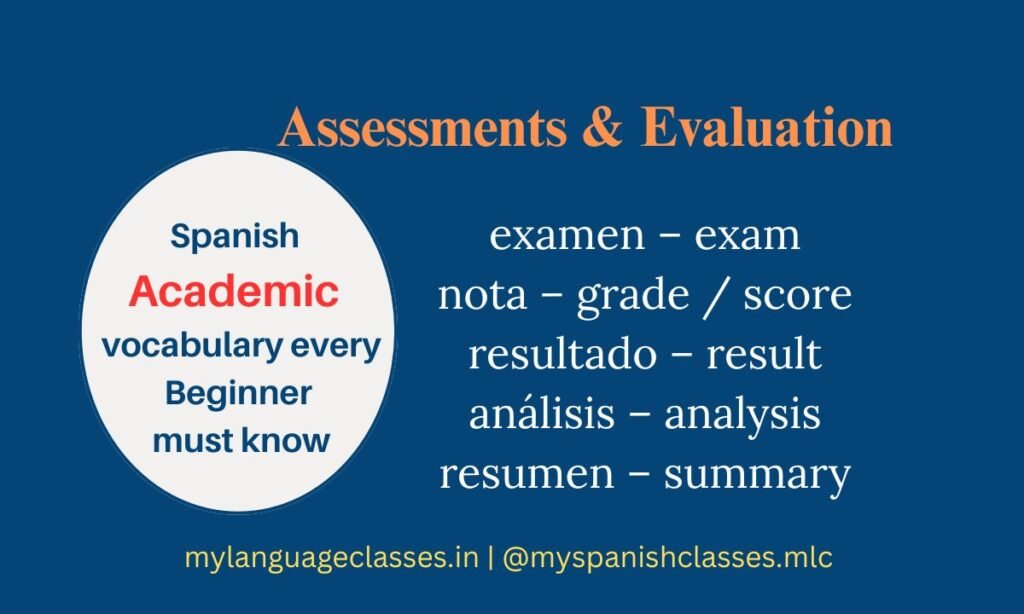 Assessments & Evaluation

Spanish
Academic
vocabulary every
Beginner
must know

examen – exam
nota – grade / score
resultado – result
análisis – analysis
resumen – summary

mylanguageclasses.in | @myspanishclasses.mlc